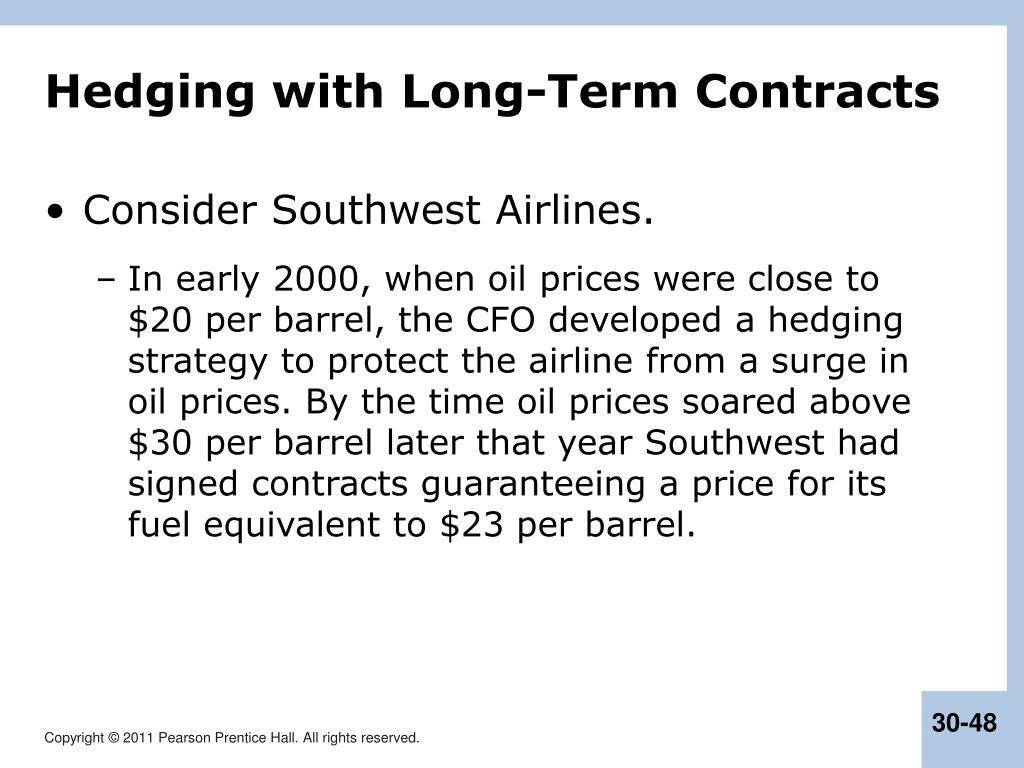 Hedging with Long-Term Contracts

• Consider Southwest Airlines.

– In early 2000, when oil prices were close to \$20 per barrel, the CFO developed a hedging strategy to protect the airline from a surge in oil prices. By the time oil prices soared above \$30 per barrel later that year Southwest had signed contracts guaranteeing a price for its fuel equivalent to \$23 per barrel.

Copyright © 2011 Pearson Prentice Hall. All rights reserved.

30-48